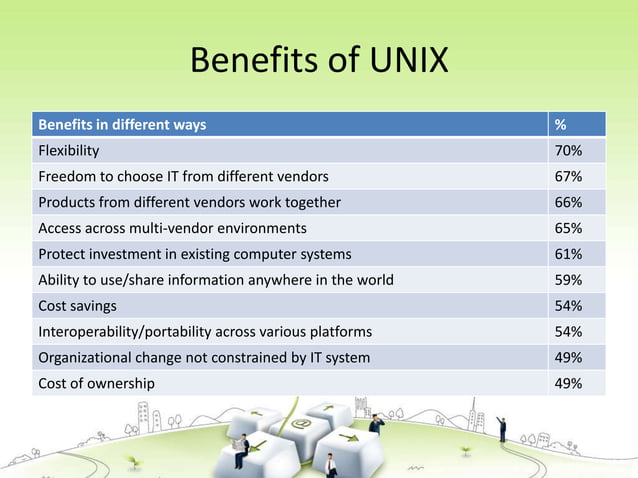 Benefits of UNIX

| Benefits in different ways | % |
|---|---|
| Flexibility | 70% |
| Freedom to choose IT from different vendors | 67% |
| Products from different vendors work together | 66% |
| Access across multi-vendor environments | 65% |
| Protect investment in existing computer systems | 61% |
| Ability to use/share information anywhere in the world | 59% |
| Cost savings | 54% |
| Interoperability/portability across various platforms | 54% |
| Organizational change not constrained by IT system | 49% |
| Cost of ownership | 49% |

@